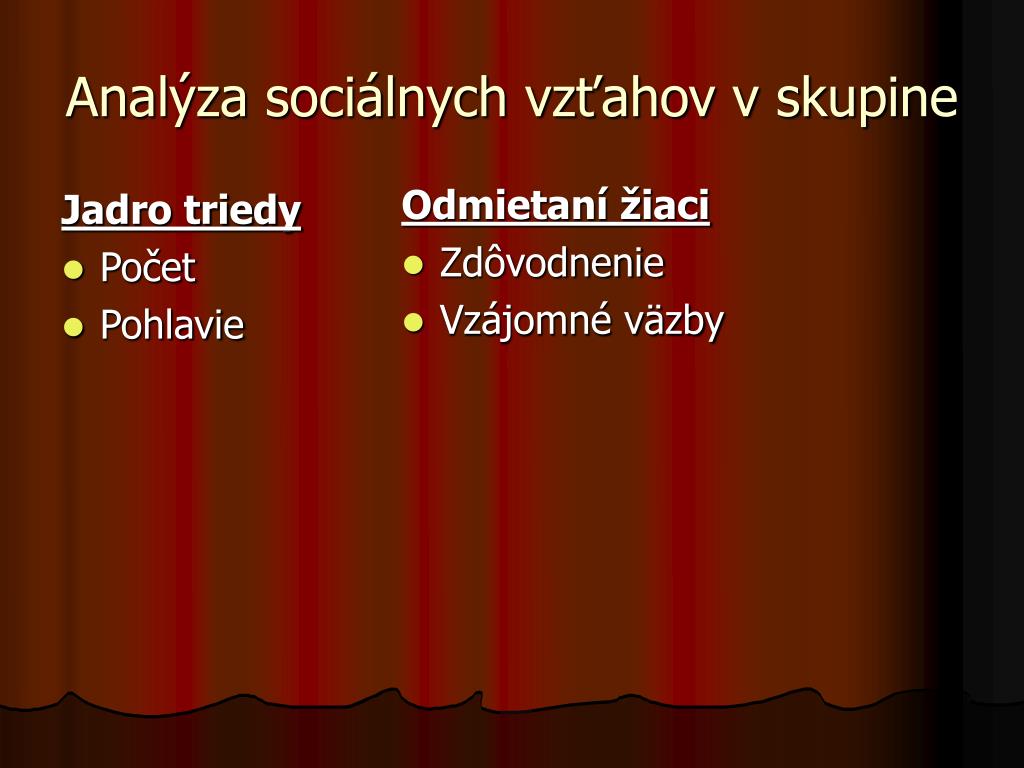 Analýza sociálnych vzťahov v skupine

Jadro triedy
- Počet
- Pohlavie

Odmietaní žiaci
- Zdôvodnenie
- Vzájomné väzby